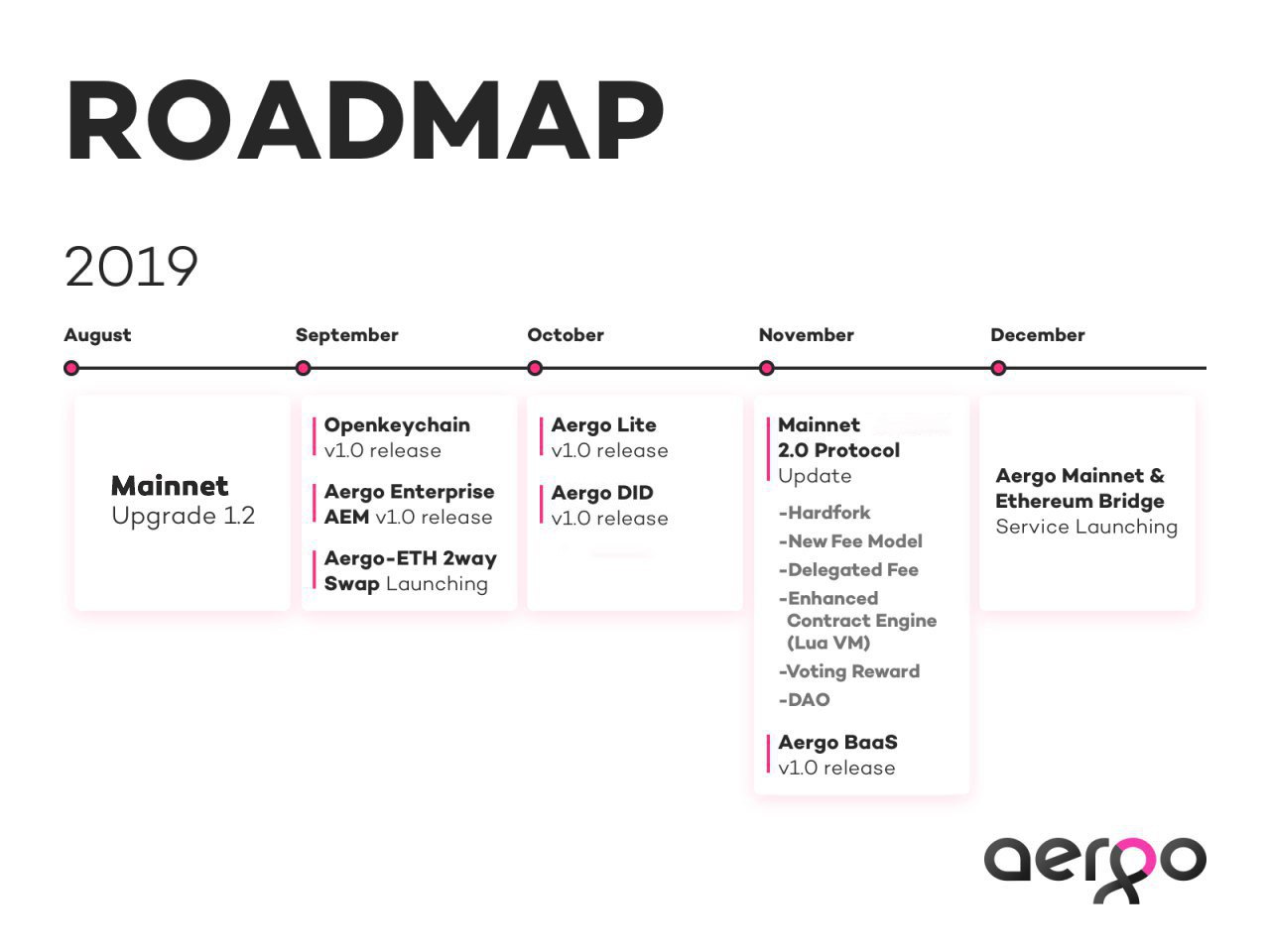 ROADMAP

2019

August

Mainnet
Upgrade 1.2

September

Openkeychain
v1.0 release

Aergo Enterprise
AEM v1.0 release

Aergo-ETH 2way
Swap Launching

October

Aergo Lite
v1.0 release

Aergo DID
v1.0 release

November

Mainnet
2.0 Protocol
Update

-Hardfork
-New Fee Model
-Delegated Fee
-Enhanced Contract Engine (Lua VM)
-Voting Reward
-DAO

Aergo BaaS
v1.0 release

December

Aergo Mainnet &
Ethereum Bridge
Service Launching

aergo